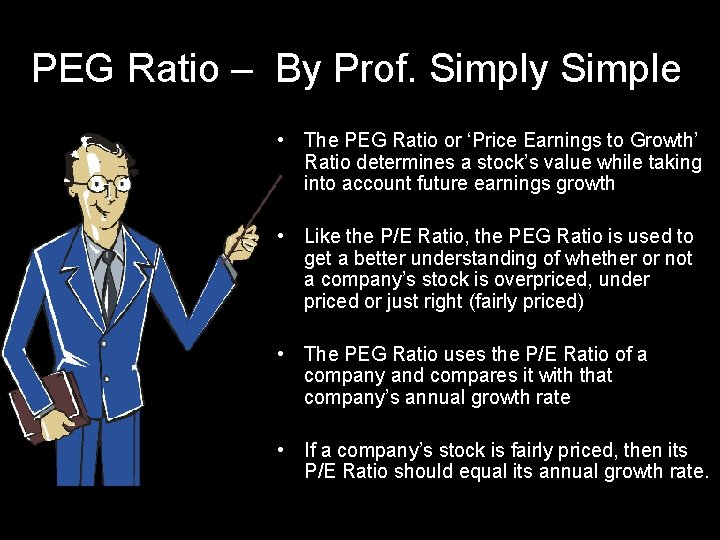 PEG Ratio – By Prof. Simply Simple

• The PEG Ratio or ‘Price Earnings to Growth’ Ratio determines a stock’s value while taking into account future earnings growth

• Like the P/E Ratio, the PEG Ratio is used to get a better understanding of whether or not a company’s stock is overpriced, under priced or just right (fairly priced)

• The PEG Ratio uses the P/E Ratio of a company and compares it with that company’s annual growth rate

• If a company’s stock is fairly priced, then its P/E Ratio should equal its annual growth rate.